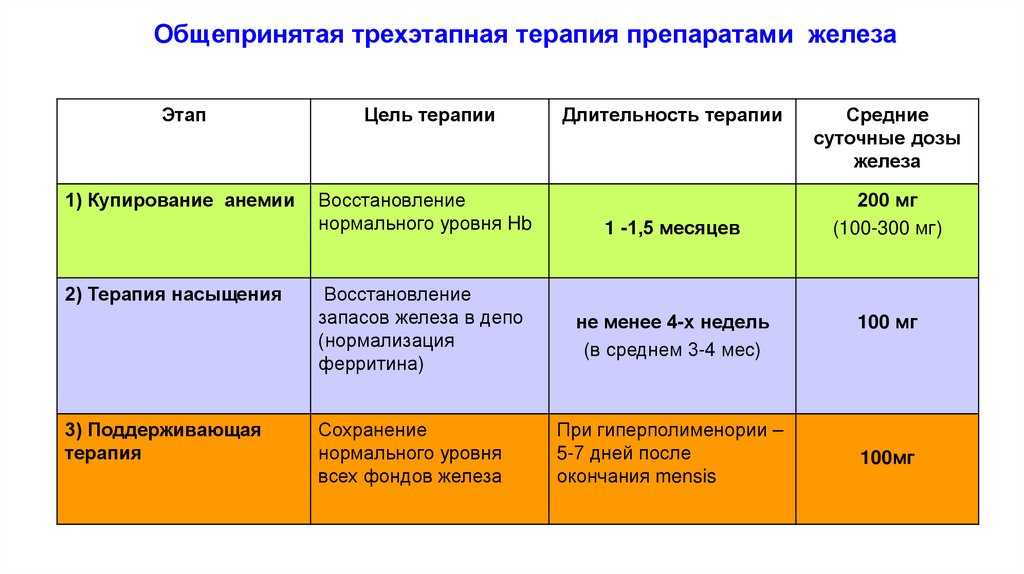 Общепринятая трехэтапная терапия препаратами железа

| Этап | Цель терапии | Длительность терапии | Средние суточные дозы железа |
|---|---|---|---|
| 1) Купирование анемии | Восстановление нормального уровня Hb | 1 -1,5 месяцев | 200 мг (100-300 мг) |
| 2) Терапия насыщения | Восстановление запасов железа в депо (нормализация ферритина) | не менее 4-х недель (в среднем 3-4 мес) | 100 мг |
| 3) Поддерживающая терапия | Сохранение нормального уровня всех фондов железа | При гиперполименории – 5-7 дней после окончания mensis | 100мг |